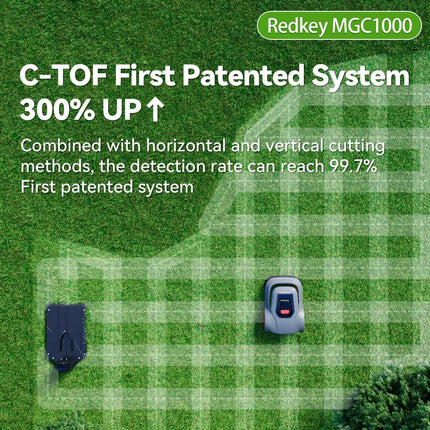 Redkey MGC1000

C-TOF First Patented System 300% UP↑

Combined with horizontal and vertical cutting methods, the detection rate can reach 99.7% First patented system